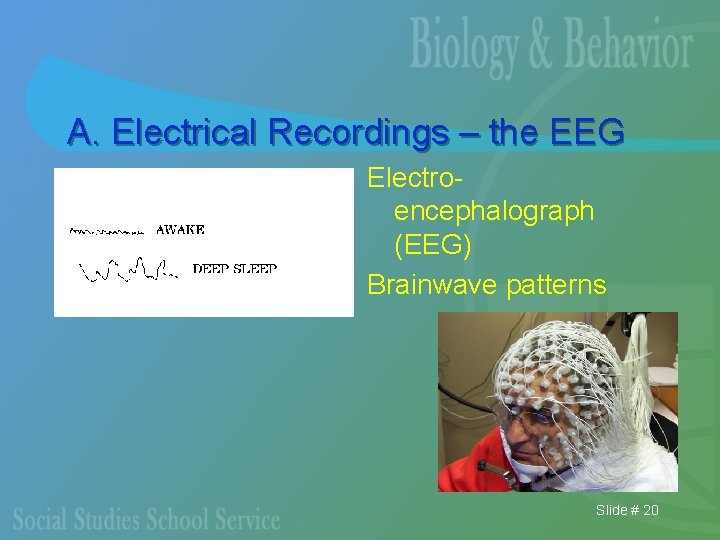 Biology & Behavior

A. Electrical Recordings – the EEG

AWAKE

DEEP SLEEP

Electro-encephalograph (EEG)

Brainwave patterns

Social Studies School Service

Slide # 20